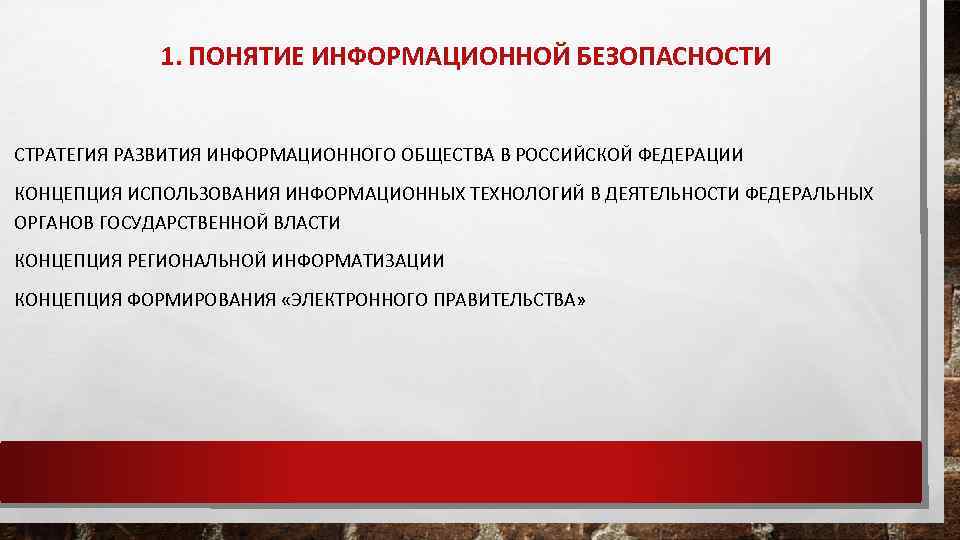 1. ПОНЯТИЕ ИНФОРМАЦИОННОЙ БЕЗОПАСНОСТИ

СТРАТЕГИЯ РАЗВИТИЯ ИНФОРМАЦИОННОГО ОБЩЕСТВА В РОССИЙСКОЙ ФЕДЕРАЦИИ

КОНЦЕПЦИЯ ИСПОЛЬЗОВАНИЯ ИНФОРМАЦИОННЫХ ТЕХНОЛОГИЙ В ДЕЯТЕЛЬНОСТИ ФЕДЕРАЛЬНЫХ ОРГАНОВ ГОСУДАРСТВЕННОЙ ВЛАСТИ

КОНЦЕПЦИЯ РЕГИОНАЛЬНОЙ ИНФОРМАТИЗАЦИИ

КОНЦЕПЦИЯ ФОРМИРОВАНИЯ «ЭЛЕКТРОННОГО ПРАВИТЕЛЬСТВА»